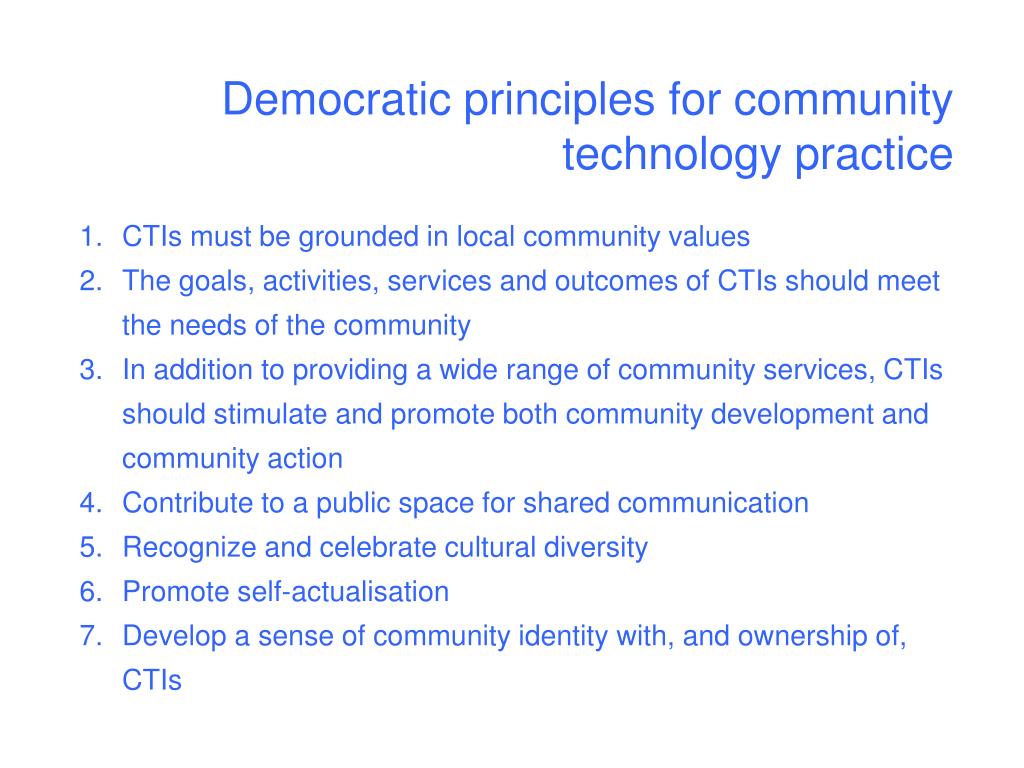 Democratic principles for community technology practice

1. CTIs must be grounded in local community values
2. The goals, activities, services and outcomes of CTIs should meet the needs of the community
3. In addition to providing a wide range of community services, CTIs should stimulate and promote both community development and community action
4. Contribute to a public space for shared communication
5. Recognize and celebrate cultural diversity
6. Promote self-actualisation
7. Develop a sense of community identity with, and ownership of, CTIs